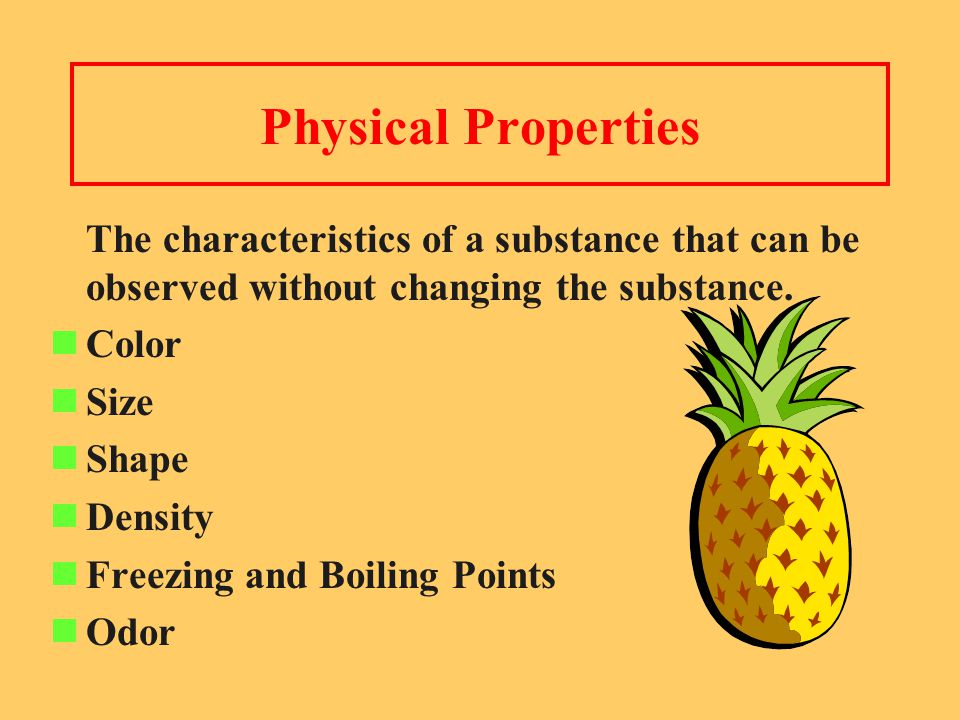 Physical Properties

The characteristics of a substance that can be observed without changing the substance.

Color
Size
Shape
Density
Freezing and Boiling Points
Odor